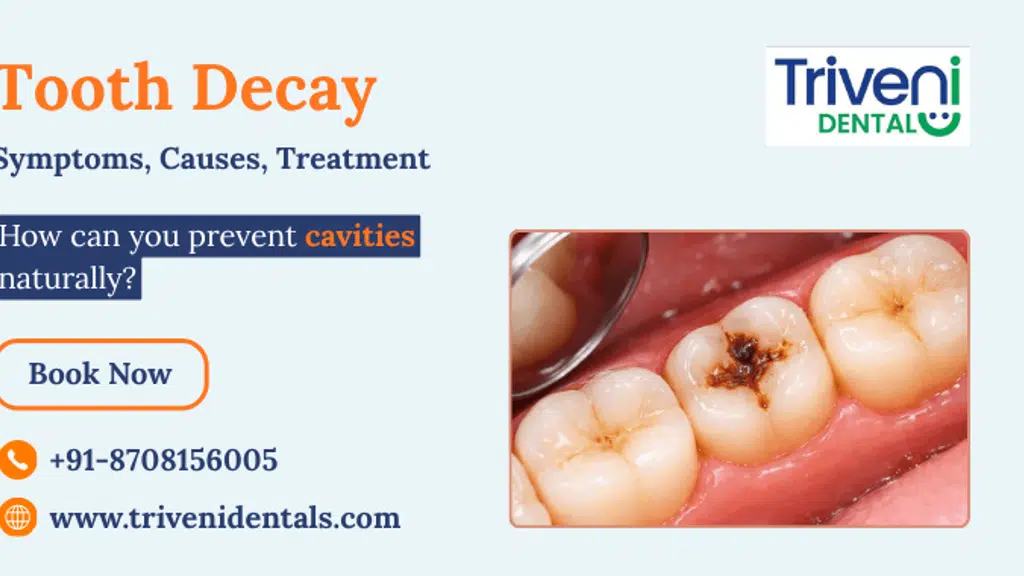 Tooth Decay

Symptoms, Causes, Treatment

How can you prevent cavities naturally?

Book Now

+91-8708156005

www.trivenidentals.com

Triveni DENTAL